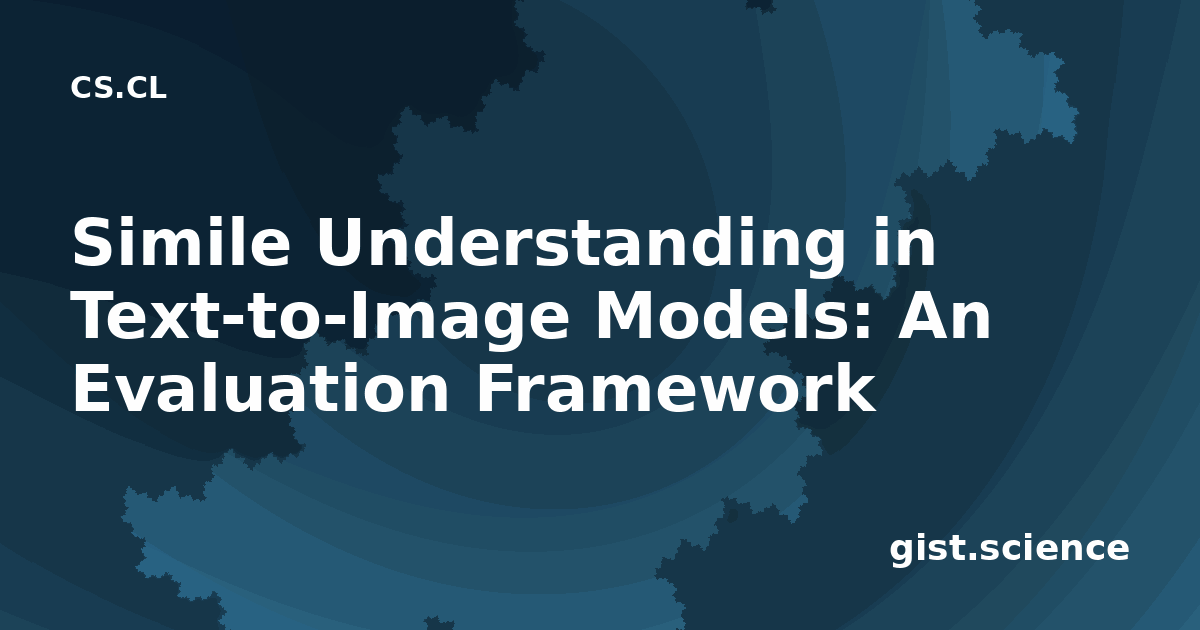 CS.CL

Simile Understanding in Text-to-Image Models: An Evaluation Framework

gist.science